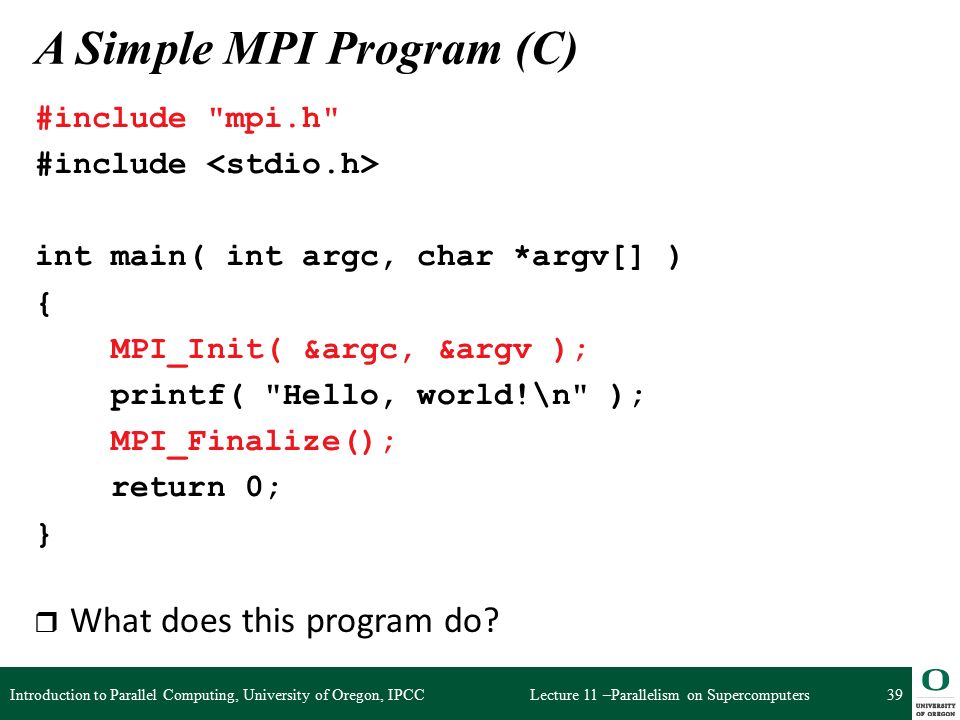 A Simple MPI Program (C)

#include "mpi.h"
#include <stdio.h>

int main( int argc, char *argv[] )
{
    MPI_Init( &argc, &argv );
    printf( "Hello, world!\n" );
    MPI_Finalize();
    return 0;
}

❒ What does this program do?

Introduction to Parallel Computing, University of Oregon, IPCC

Lecture 11 –Parallelism on Supercomputers

39

O
UNIVERSITY OF OREGON